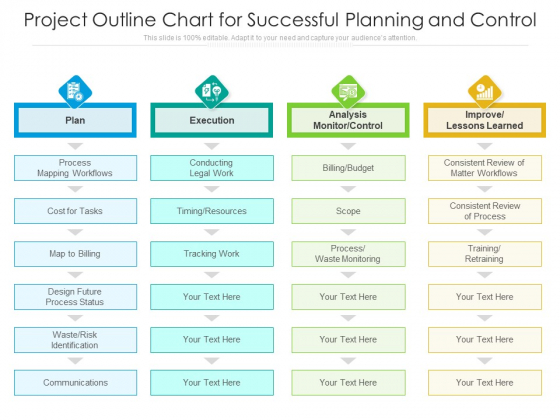 Project Outline Chart for Successful Planning and Control

This slide is 100% editable. Adapt it to your need and capture your audience's attention.

Plan

Process Mapping Workflows

Cost for Tasks

Map to Billing

Design Future Process Status

Waste/Risk Identification

Communications

Execution

Conducting Legal Work

Timing/Resources

Tracking Work

Your Text Here

Your Text Here

Your Text Here

Analysis Monitor/Control

Billing/Budget

Scope

Process/ Waste Monitoring

Your Text Here

Your Text Here

Your Text Here

Improve/ Lessons Learned

Consistent Review of Matter Workflows

Consistent Review of Process

Training/ Retraining

Your Text Here

Your Text Here

Your Text Here